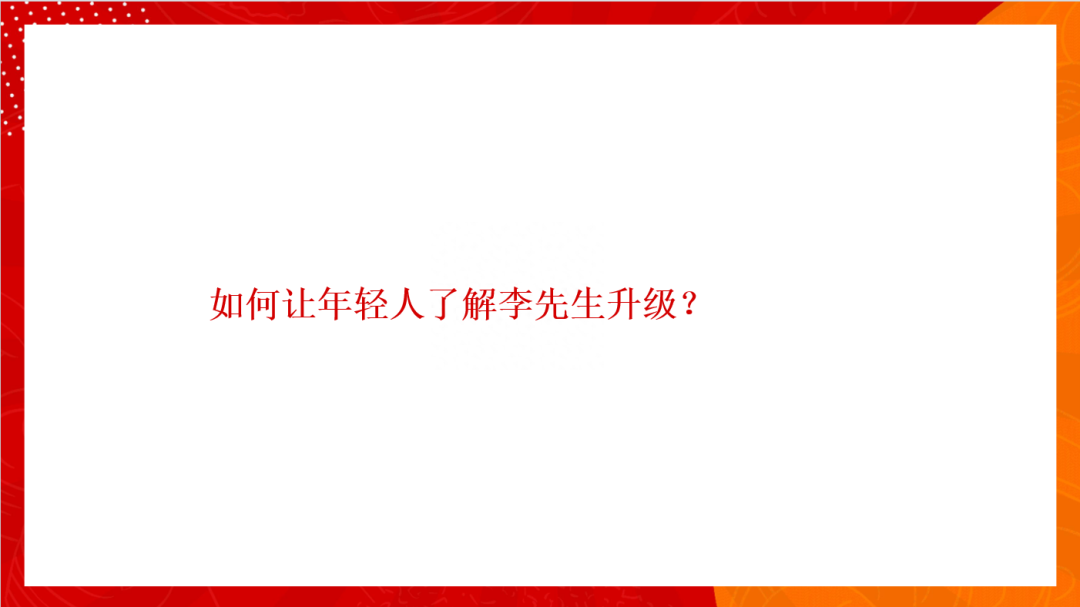 如何让年轻人了解李先生升级？